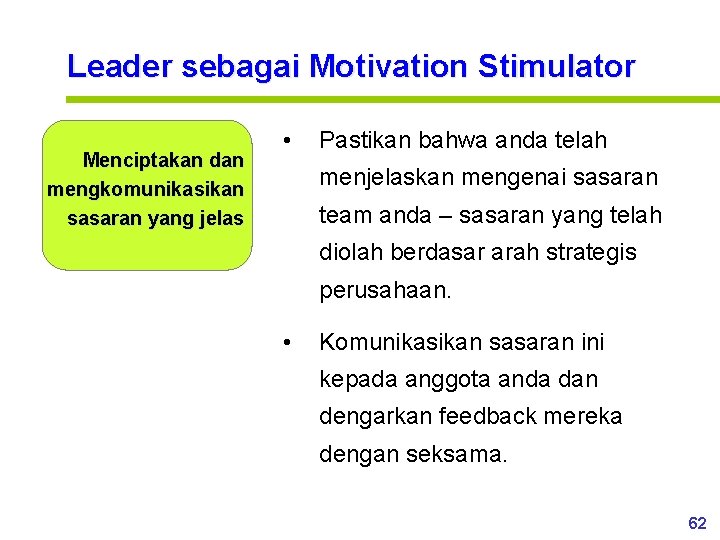 Leader sebagai Motivation Stimulator

Menciptakan dan mengkomunikasikan sasaran yang jelas

• Pastikan bahwa anda telah menjelaskan mengenai sasaran team anda – sasaran yang telah diolah berdasar arah strategis perusahaan.

• Komunikasikan sasaran ini kepada anggota anda dan dengarkan feedback mereka dengan seksama.

62